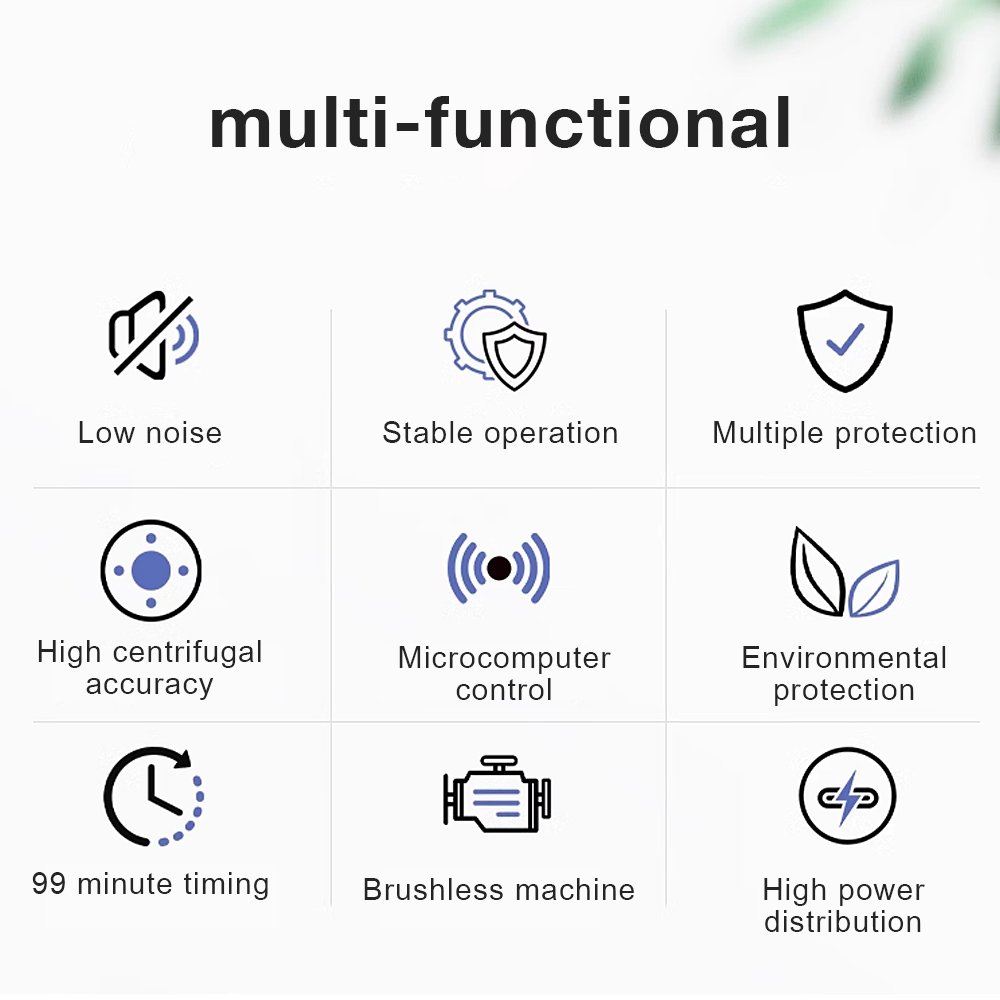 multi-functional

Low noise

Stable operation

Multiple protection

High centrifugal accuracy

Microcomputer control

Environmental protection

99 minute timing

Brushless machine

High power distribution